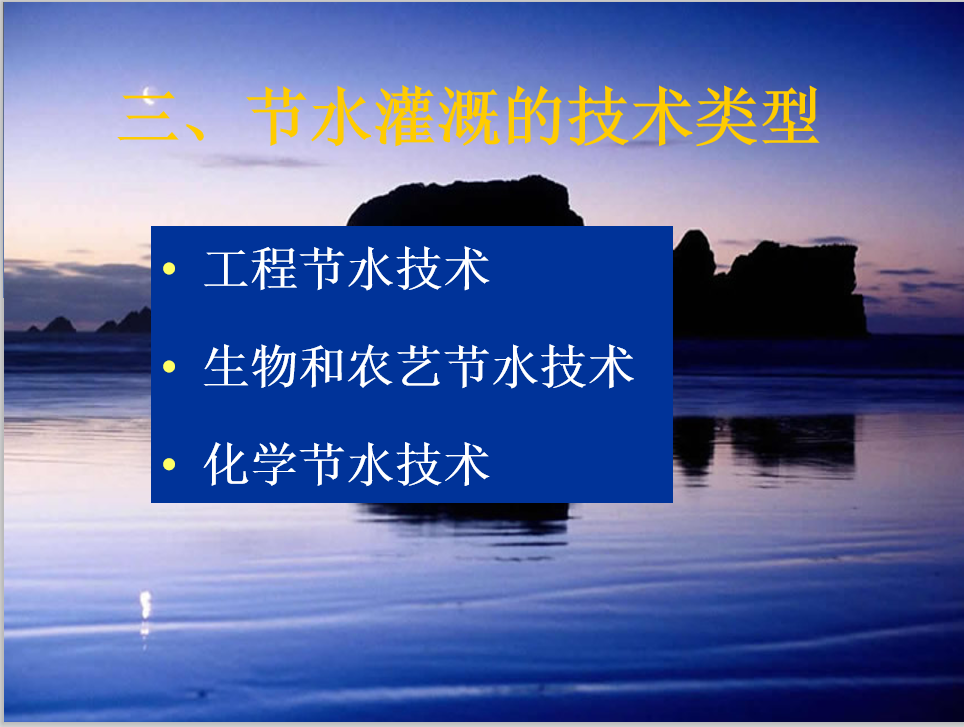 三、节水灌溉的技术类型

• 工程节水技术
• 生物和农艺节水技术
• 化学节水技术